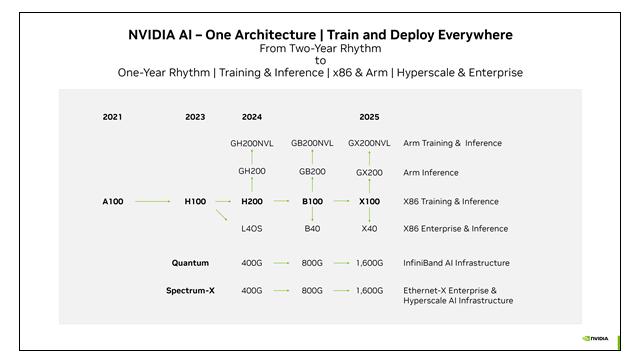 NVIDIA AI – One Architecture | Train and Deploy Everywhere
From Two-Year Rhythm
to
One-Year Rhythm | Training & Inference | x86 & Arm | Hyperscale & Enterprise

2021 2023 2024 2025

GH200NVL GB200NVL GX200NVL Arm Training & Inference

GH200 GB200 GX200 Arm Inference

A100 H100 H200 B100 X100 X86 Training & Inference

L40S B40 X40 X86 Enterprise & Inference

Quantum 400G 800G 1,600G InfiniBand AI Infrastructure

Spectrum-X 400G 800G 1,600G Ethernet-X Enterprise & Hyperscale AI Infrastructure

NVIDIA